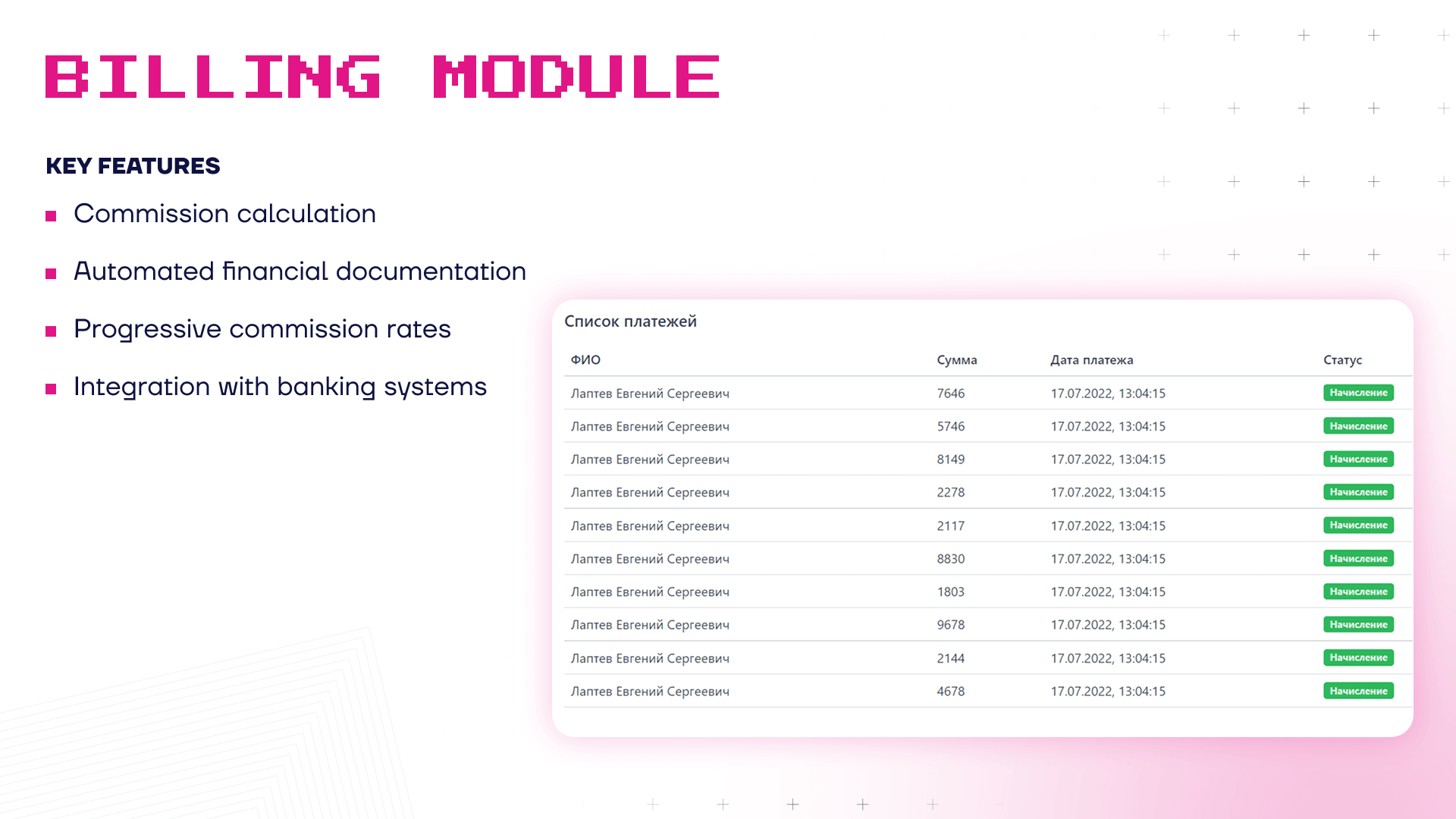 BILLING MODULE

KEY FEATURES

- Commission calculation
- Automated financial documentation
- Progressive commission rates
- Integration with banking systems

Список платежей

| ФИО | Сумма | Дата платежа | Статус |
|---|---|---|---|
| Лаптев Евгений Сергеевич | 7646 | 17.07.2022, 13:04:15 | Начисление |
| Лаптев Евгений Сергеевич | 5746 | 17.07.2022, 13:04:15 | Начисление |
| Лаптев Евгений Сергеевич | 8149 | 17.07.2022, 13:04:15 | Начисление |
| Лаптев Евгений Сергеевич | 2278 | 17.07.2022, 13:04:15 | Начисление |
| Лаптев Евгений Сергеевич | 2117 | 17.07.2022, 13:04:15 | Начисление |
| Лаптев Евгений Сергеевич | 8830 | 17.07.2022, 13:04:15 | Начисление |
| Лаптев Евгений Сергеевич | 1803 | 17.07.2022, 13:04:15 | Начисление |
| Лаптев Евгений Сергеевич | 9678 | 17.07.2022, 13:04:15 | Начисление |
| Лаптев Евгений Сергеевич | 2144 | 17.07.2022, 13:04:15 | Начисление |
| Лаптев Евгений Сергеевич | 4678 | 17.07.2022, 13:04:15 | Начисление |